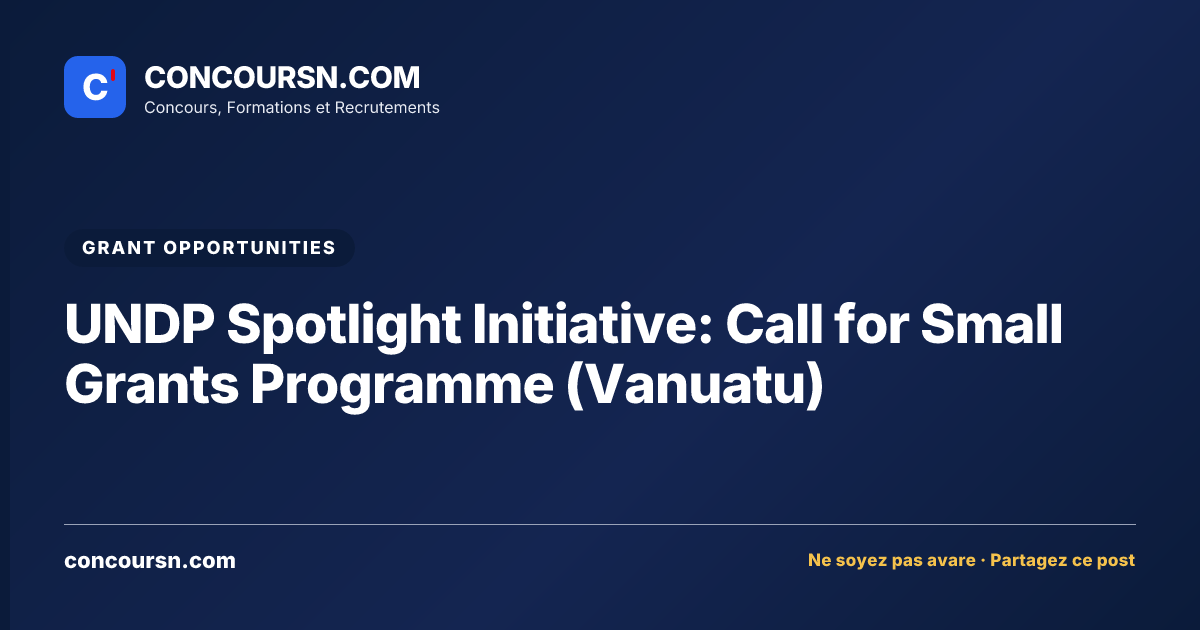 C'

CONCOURSN.COM
Concours, Formations et Recrutements

GRANT OPPORTUNITIES

UNDP Spotlight Initiative: Call for Small Grants Programme (Vanuatu)

concoursn.com

Ne soyez pas avare · Partagez ce post